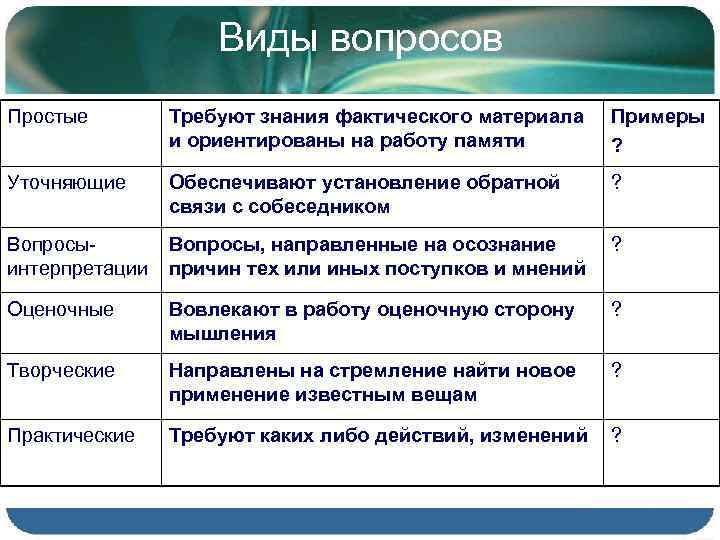 Виды вопросов

| Простые | Требуют знания фактического материала и ориентированы на работу памяти | Примеры ? |
|---|---|---|
| Уточняющие | Обеспечивают установление обратной связи с собеседником | ? |
| Вопросы-интерпретации | Вопросы, направленные на осознание причин тех или иных поступков и мнений | ? |
| Оценочные | Вовлекают в работу оценочную сторону мышления | ? |
| Творческие | Направлены на стремление найти новое применение известным вещам | ? |
| Практические | Требуют каких либо действий, изменений | ? |